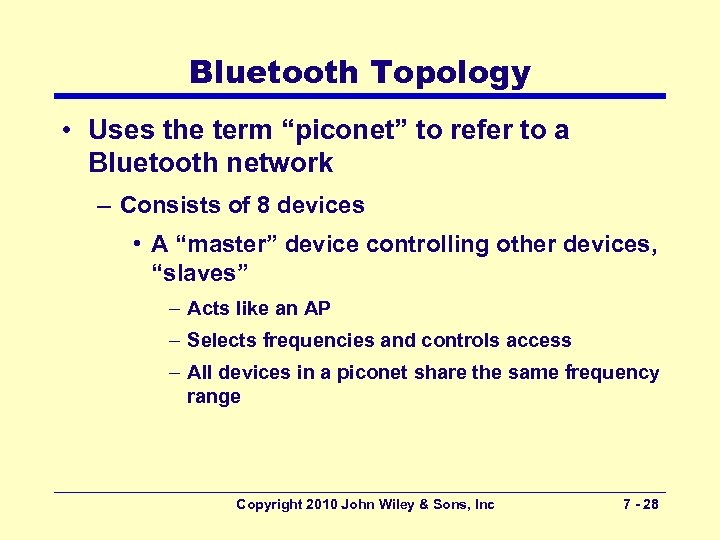 Bluetooth Topology

• Uses the term “piconet” to refer to a Bluetooth network

– Consists of 8 devices

• A “master” device controlling other devices, “slaves”

– Acts like an AP

– Selects frequencies and controls access

– All devices in a piconet share the same frequency range

Copyright 2010 John Wiley & Sons, Inc

7 - 28